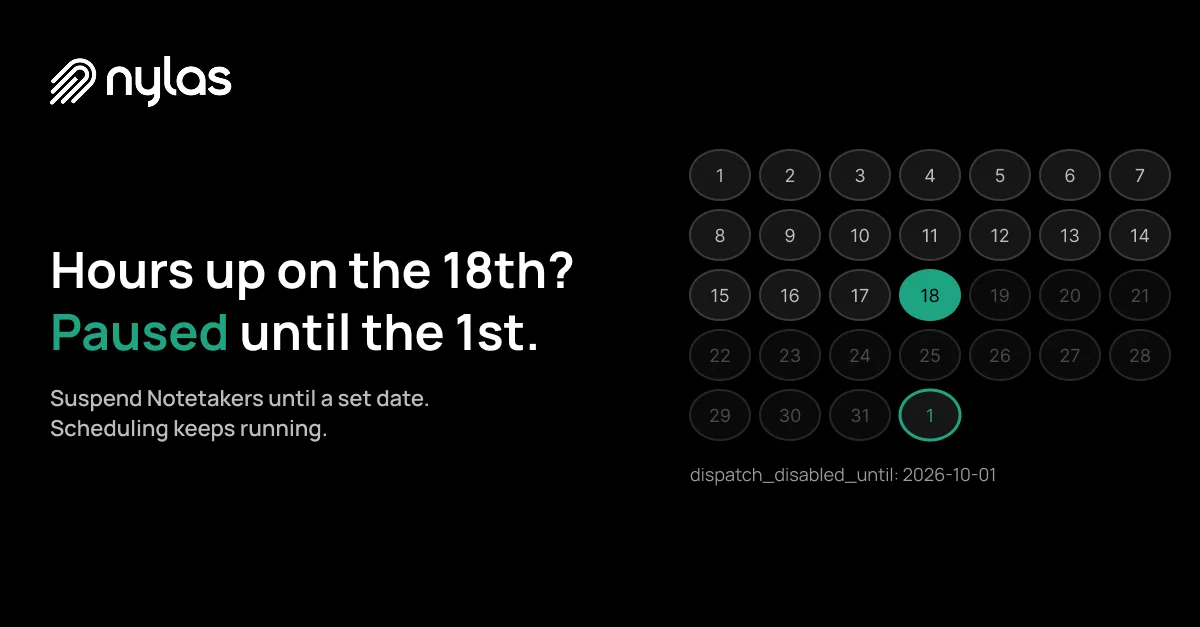 nylas

Hours up on the 18th?
Paused until the 1st.

Suspend Notetakers until a set date.
Scheduling keeps running.

1 2 3 4 5 6 7
8 9 10 11 12 13 14
15 16 17 18 19 20 21
22 23 24 25 26 27 28
29 30 31 1

dispatch_disabled_until: 2026-10-01